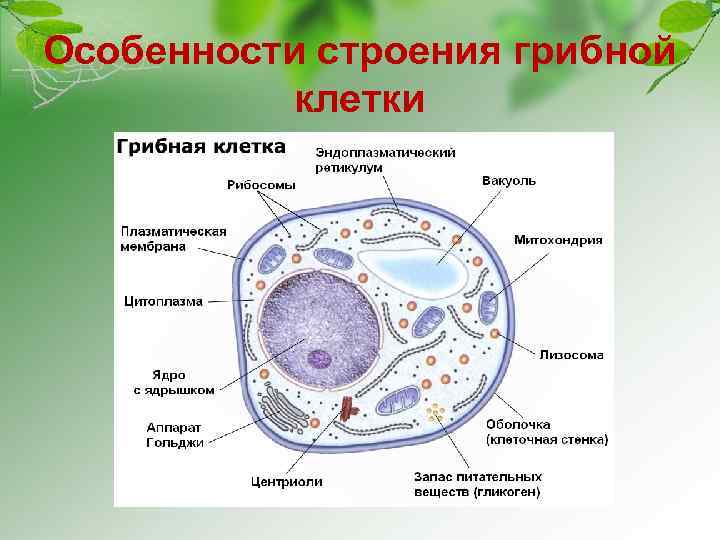 Особенности строения грибной клетки

Грибная клетка

Эндоплазматический ретикулум

Рибосомы

Вакуоль

Плазматическая мембрана

Митохондрия

Цитоплазма

Лизосома

Ядро с ядрышком

Аппарат Гольджи

Оболочка (клеточная стенка)

Центриоли

Запас питательных веществ (гликоген)